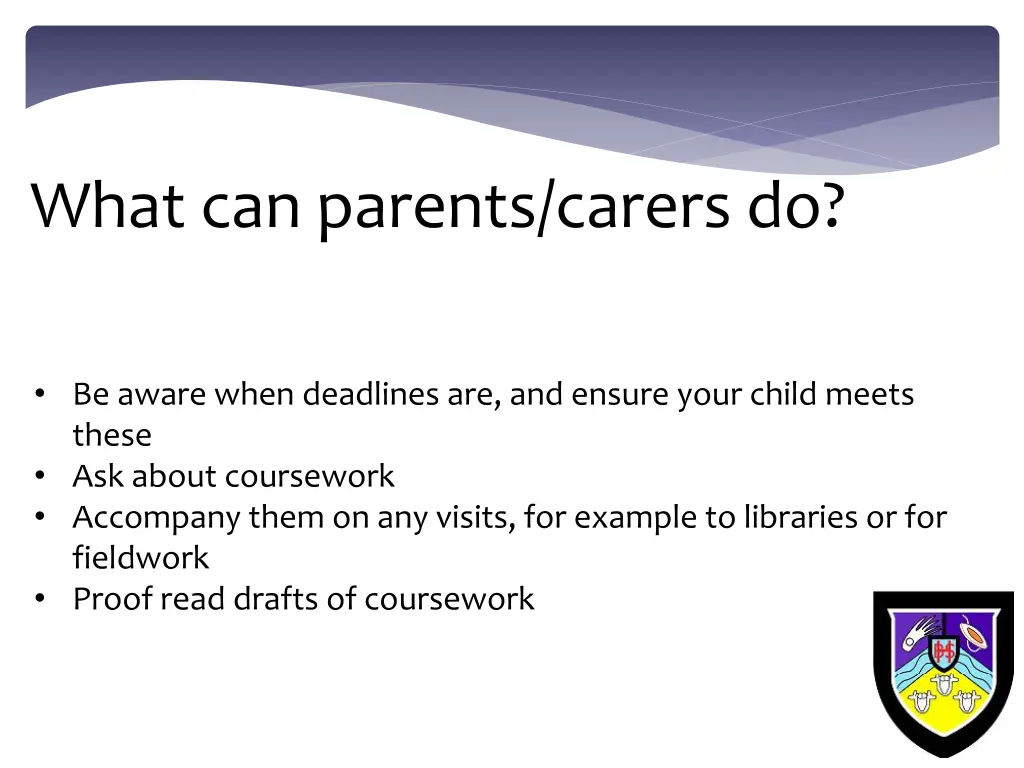 What can parents/carers do?

• Be aware when deadlines are, and ensure your child meets these
• Ask about coursework
• Accompany them on any visits, for example to libraries or for fieldwork
• Proof read drafts of coursework